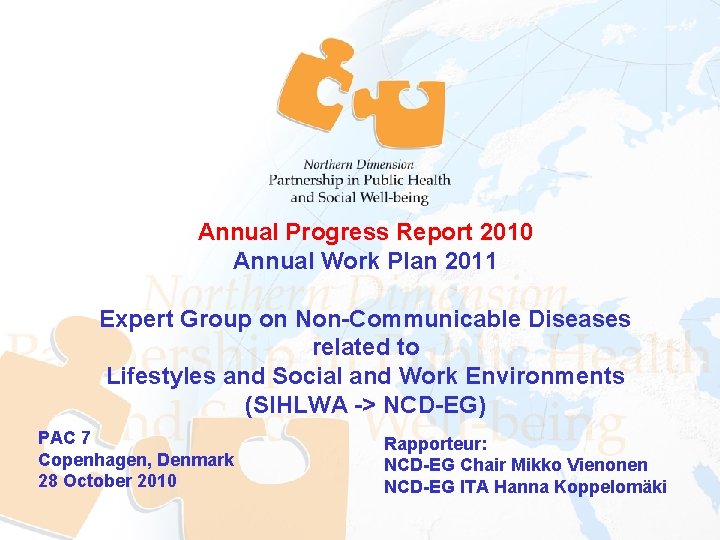 Northern Dimension
Partnership in Public Health and Social Well-being

Annual Progress Report 2010
Annual Work Plan 2011

Expert Group on Non-Communicable Diseases related to Lifestyles and Social and Work Environments (SIHLWA -> NCD-EG)

PAC 7
Copenhagen, Denmark
28 October 2010

Rapporteur:
NCD-EG Chair Mikko Vienonen
NCD-EG ITA Hanna Koppelomäki